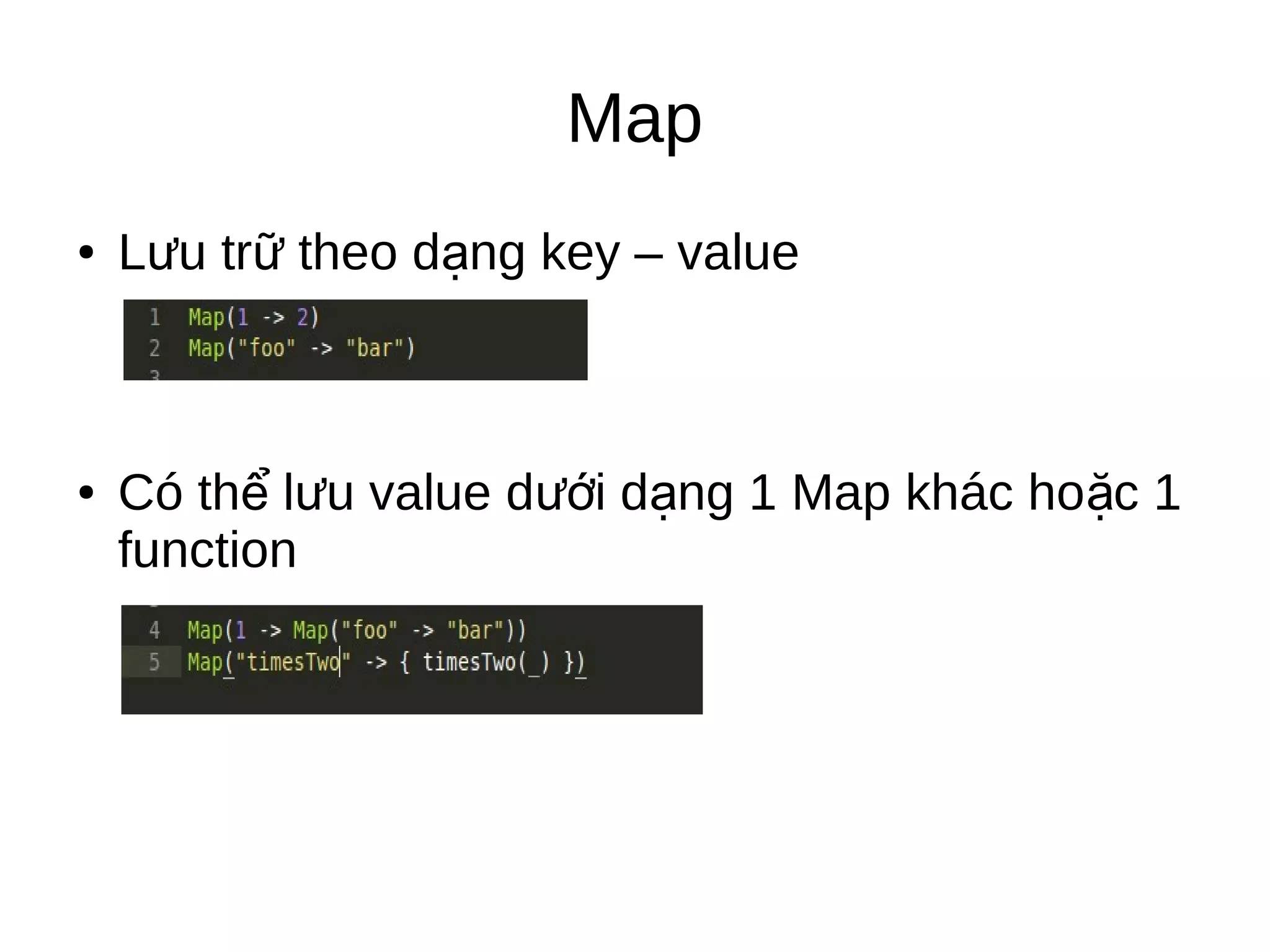 Map

• Lưu trữ theo dạng key – value

1 Map(1 -> 2)
2 Map("foo" -> "bar")
3

• Có thể lưu value dưới dạng 1 Map khác hoặc 1 function

4 Map(1 -> Map("foo" -> "bar"))
5 Map("timesTwo" -> { timesTwo(_) })